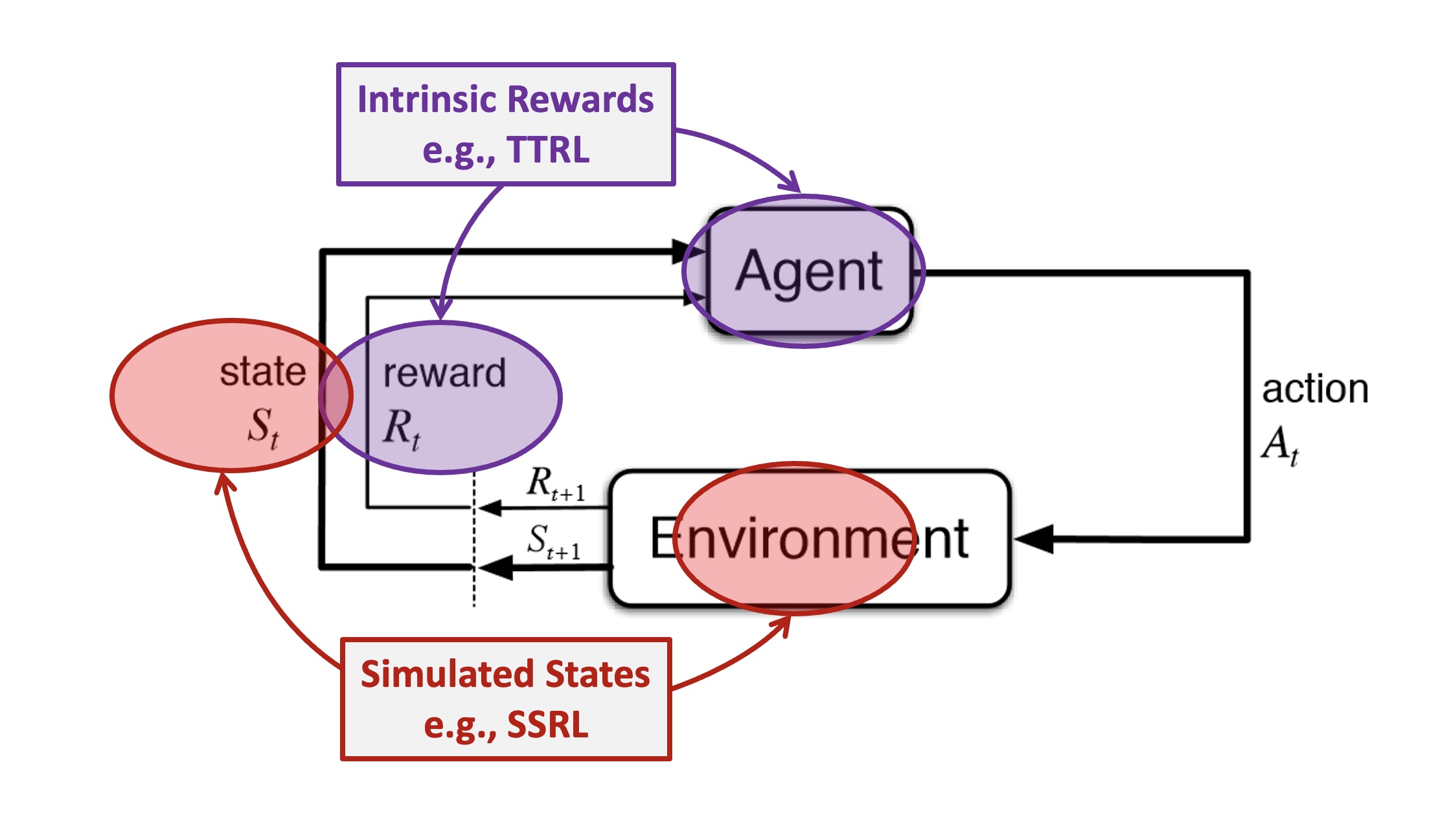 Intrinsic Rewards
e.g., TTRL

Agent

state
$S_t$

reward
$R_t$

action
$A_t$

$R_{t+1}$

$S_{t+1}$

Environment

Simulated States
e.g., SSRL